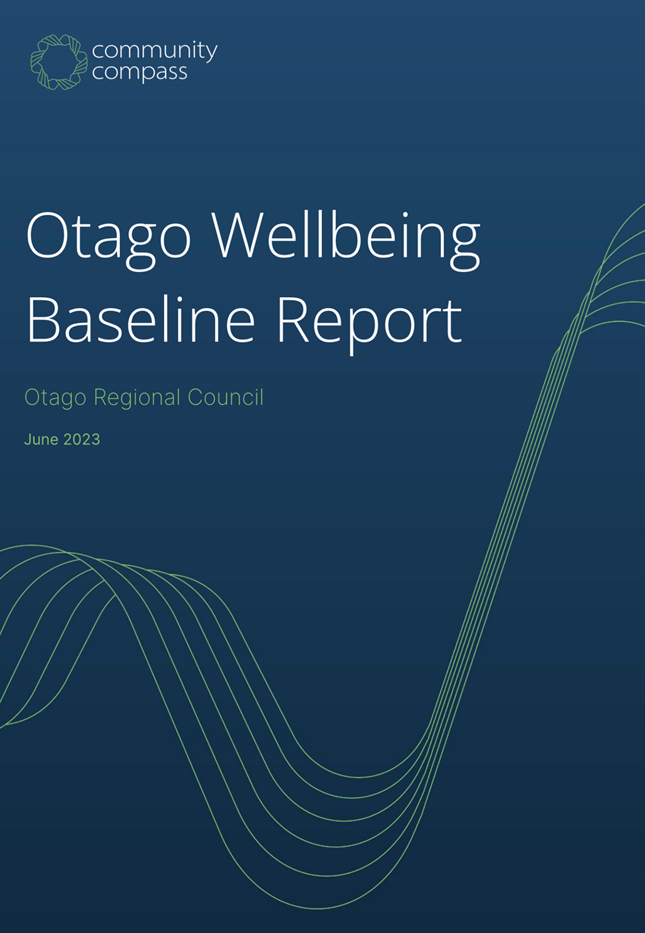 community compass

Otago Wellbeing Baseline Report

Otago Regional Council

June 2023